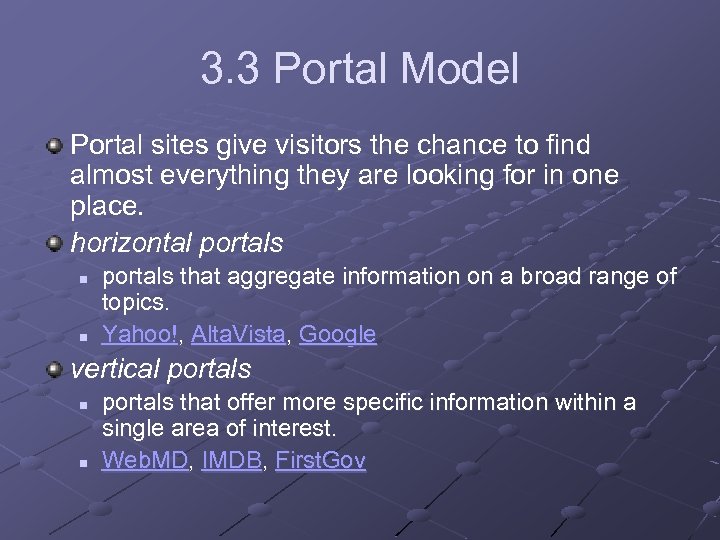 3.3 Portal Model

Portal sites give visitors the chance to find almost everything they are looking for in one place.

horizontal portals

portals that aggregate information on a broad range of topics.

Yahoo!, AltaVista, Google

vertical portals

portals that offer more specific information within a single area of interest.

WebMD, IMDB, FirstGov